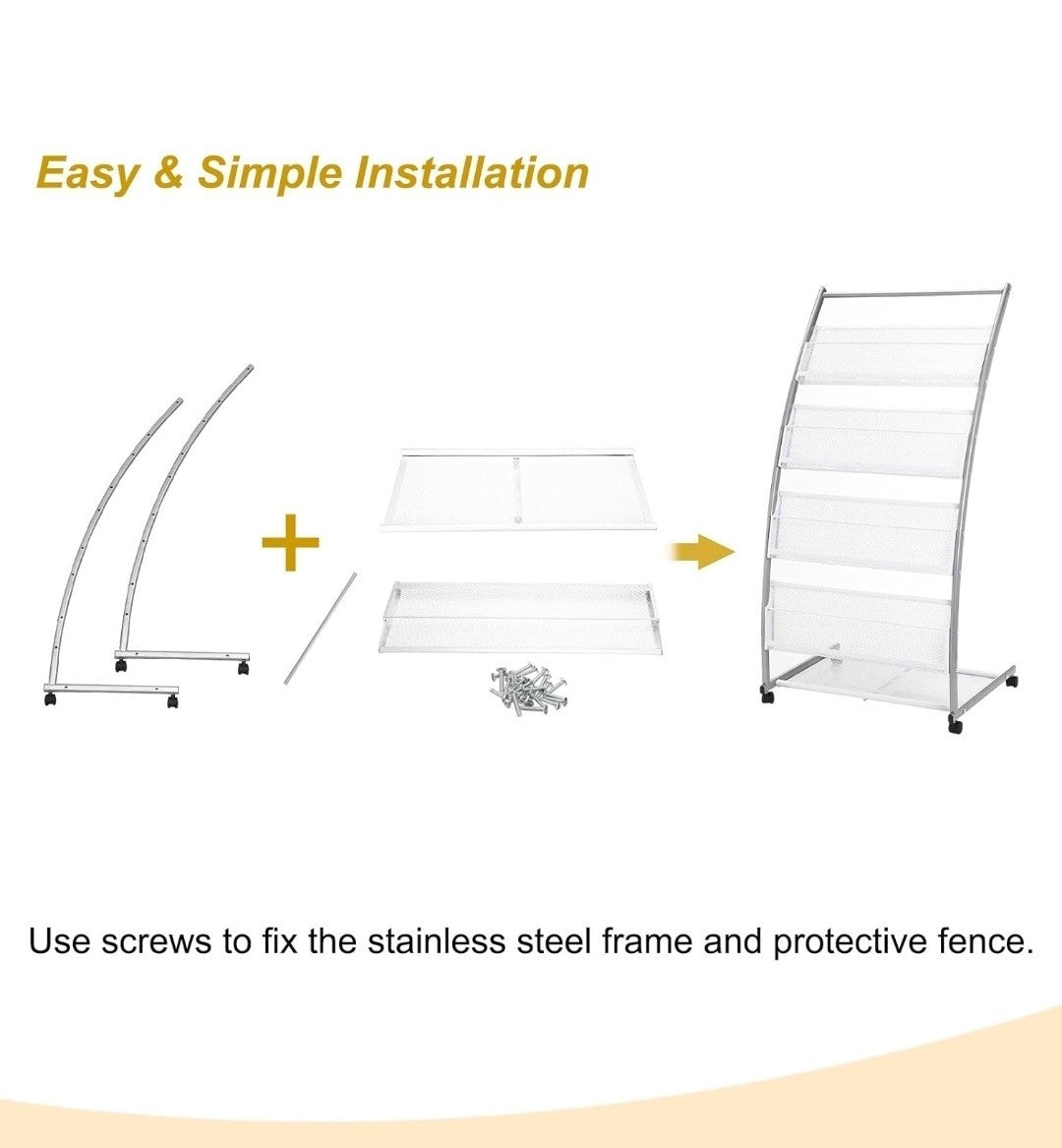 Easy & Simple Installation

Use screws to fix the stainless steel frame and protective fence.